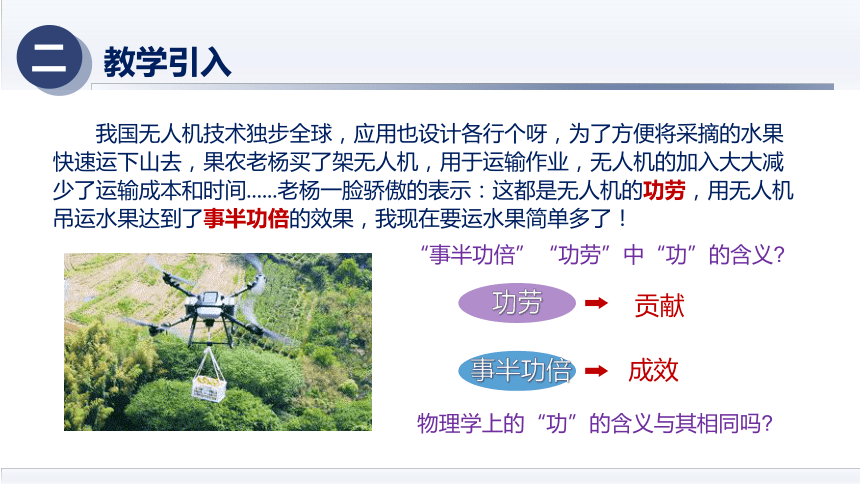 二 教学引入

我国无人机技术独步全球，应用也设计各行个呀，为了方便将采摘的水果快速运下山去，果农老杨买了架无人机，用于运输作业，无人机的加入大大减少了运输成本和时间……老杨一脸骄傲的表示：这都是无人机的功劳，用无人机吊运水果达到了事半功倍的效果，我现在要运水果简单多了！

“事半功倍” “功劳”中“功”的含义?

功劳 ➡ 贡献

事半功倍 ➡ 成效

物理学上的“功”的含义与其相同吗?